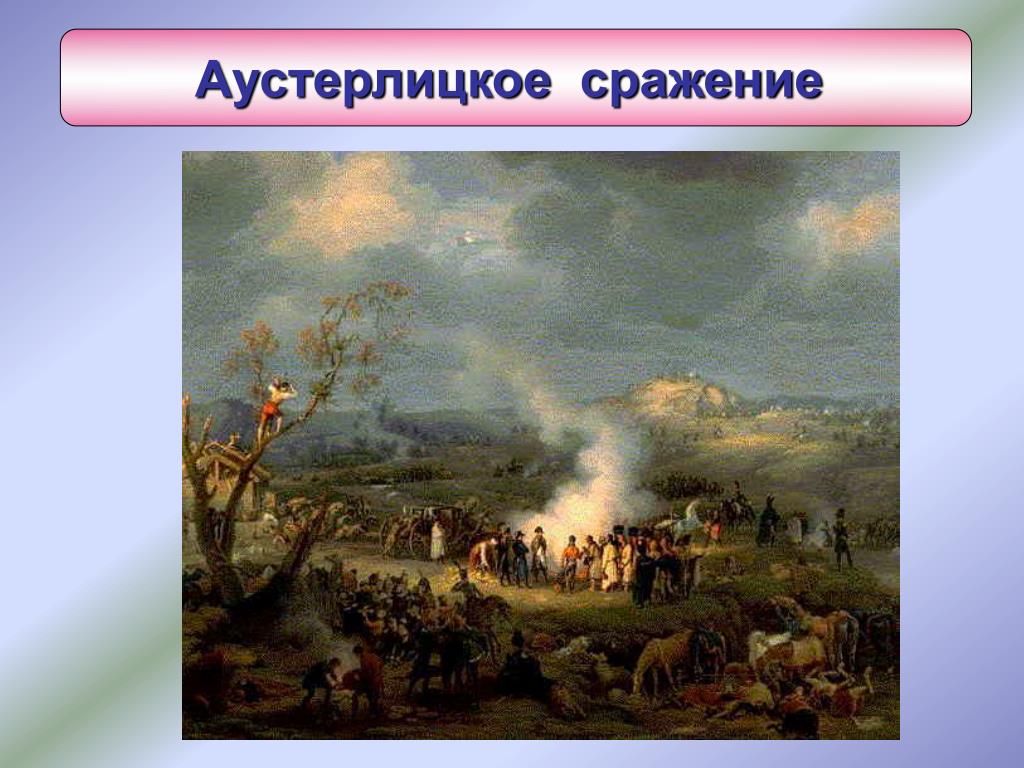 Аустерлицкое сражение